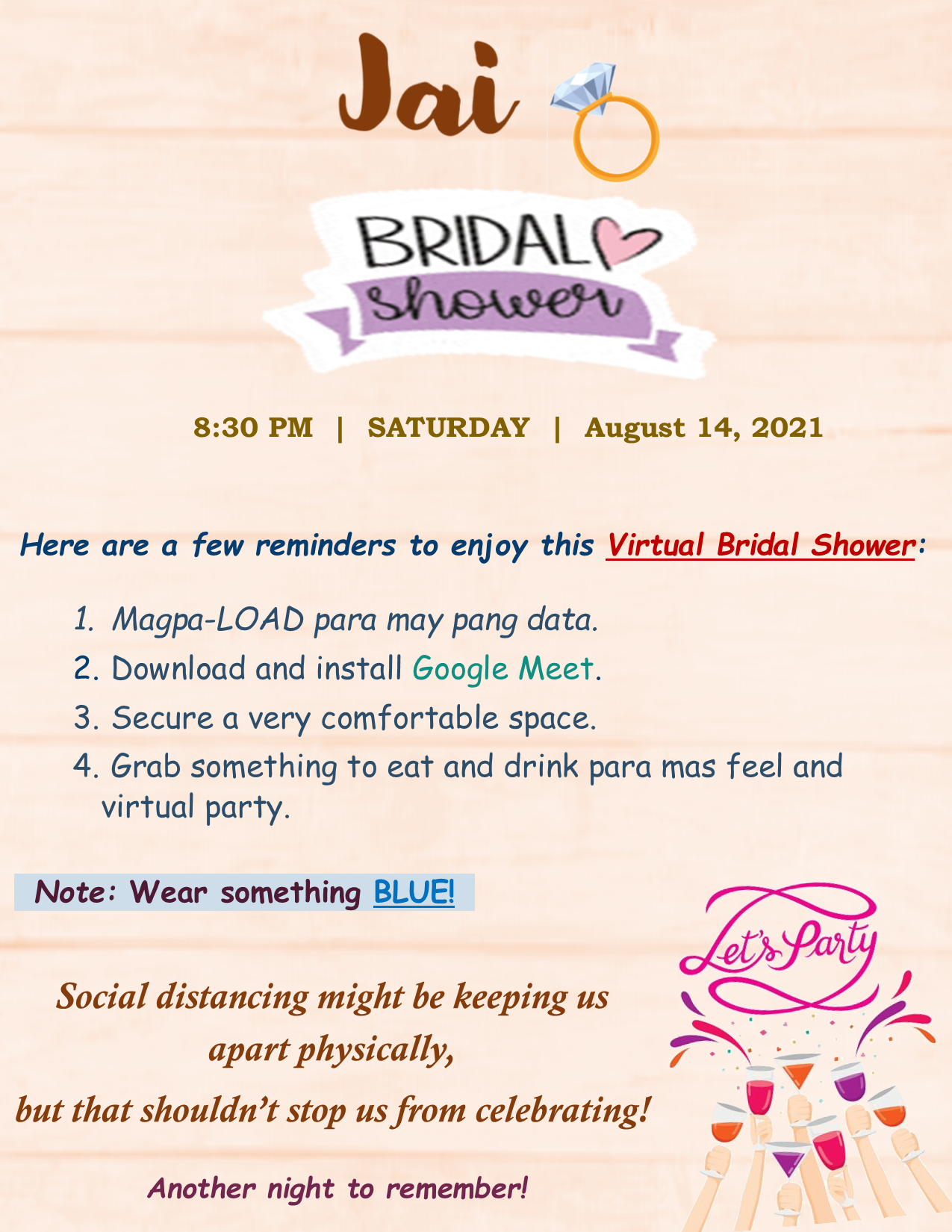 Jai

BRIDAL
shower

8:30 PM | SATURDAY | August 14, 2021

Here are a few reminders to enjoy this Virtual Bridal Shower:

1. Magpa-LOAD para may pang data.
2. Download and install Google Meet.
3. Secure a very comfortable space.
4. Grab something to eat and drink para mas feel and virtual party.

Note: Wear something BLUE!

Let's Party

Social distancing might be keeping us apart physically,
but that shouldn't stop us from celebrating!

Another night to remember!